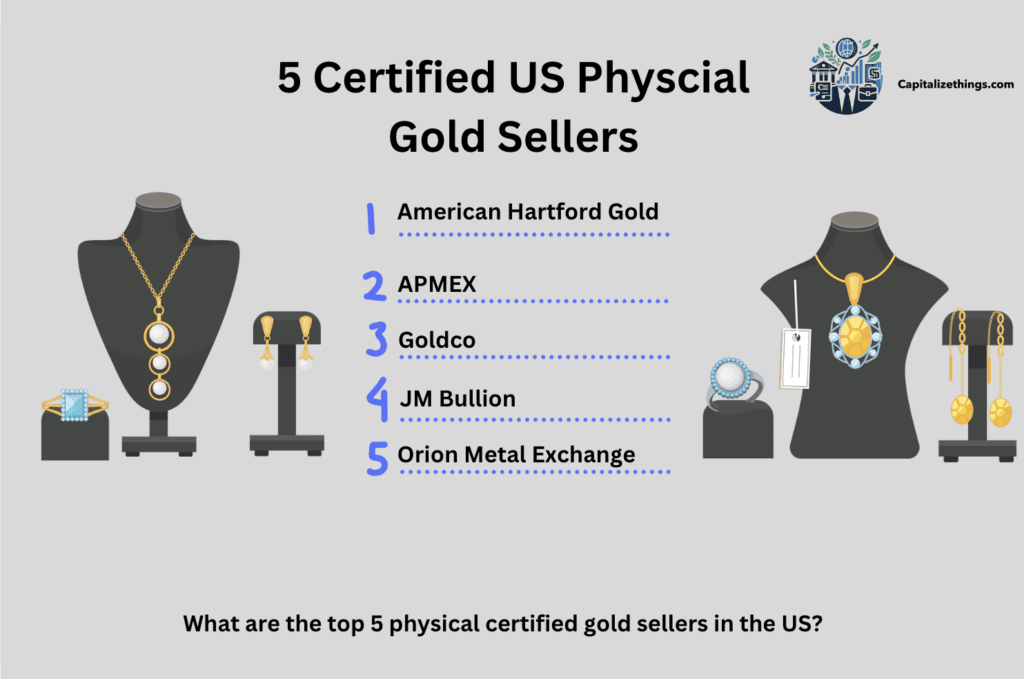 5 Certified US Physcial Gold Sellers

Capitalizethings.com

1 American Hartford Gold

2 APMEX

3 Goldco

4 JM Bullion

5 Orion Metal Exchange

What are the top 5 physical certified gold sellers in the US?